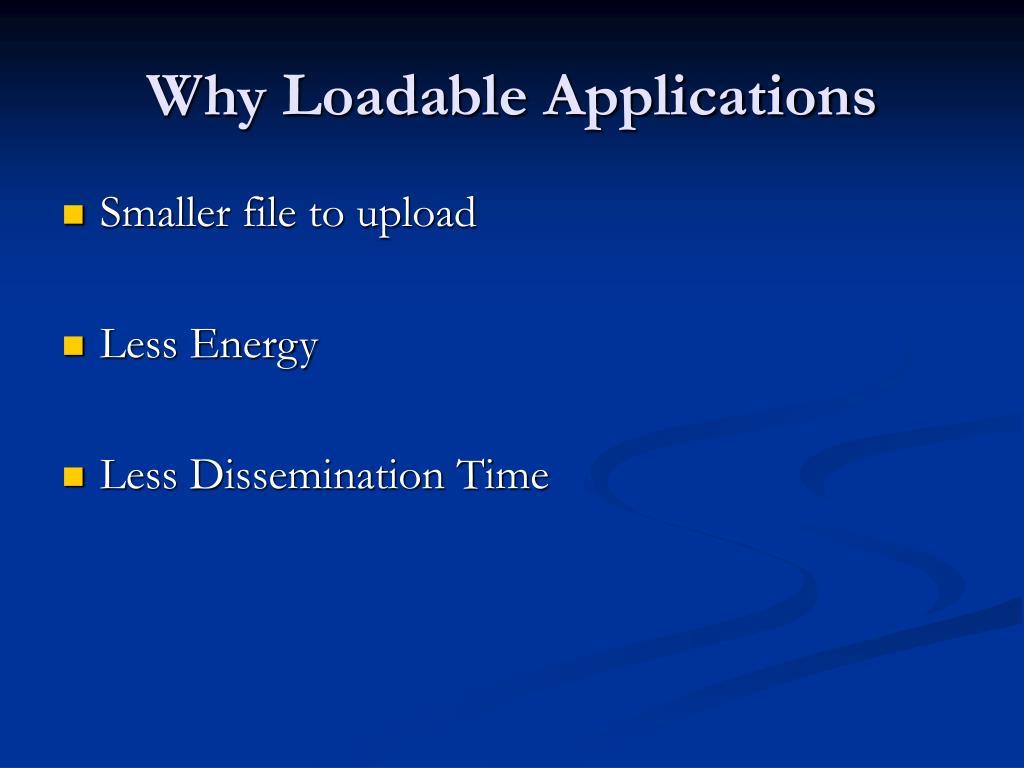 Why Loadable Applications

Smaller file to upload

Less Energy

Less Dissemination Time